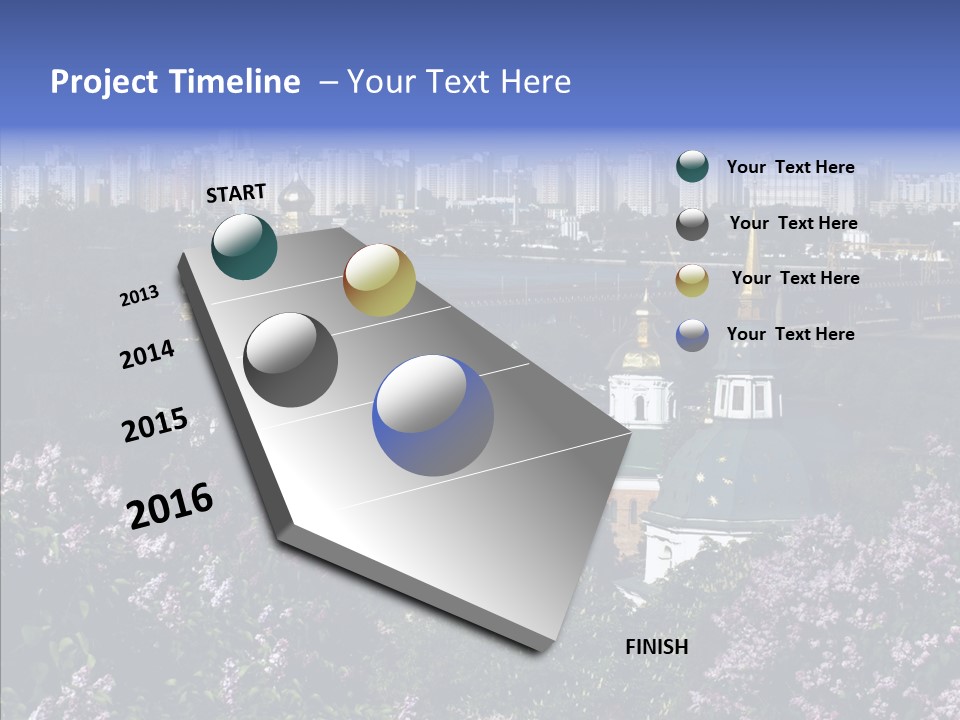 Project Timeline – Your Text Here

START

2013

2014

2015

2016

FINISH

Your Text Here

Your Text Here

Your Text Here

Your Text Here